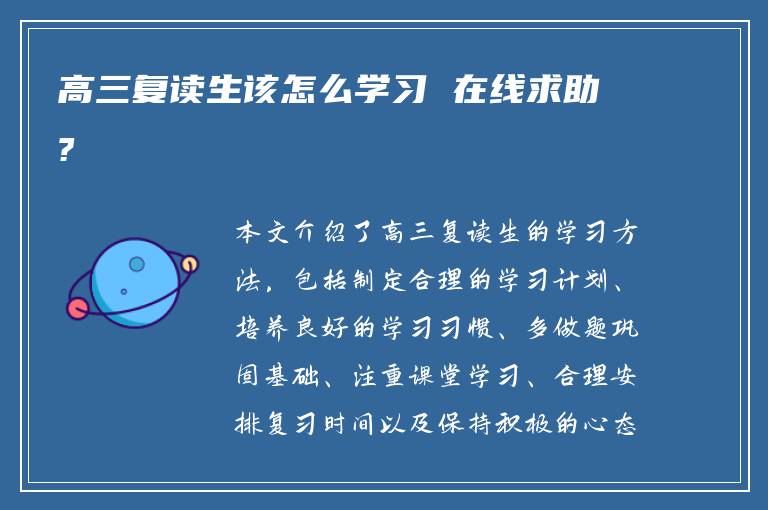 高三复读生该怎么学习 在线求助?

本文介绍了高三复读生的学习方法，包括制定合理的学习计划、培养良好的学习习惯、多做题巩固基础、注重课堂学习、合理安排复习时间以及保持积极的心态